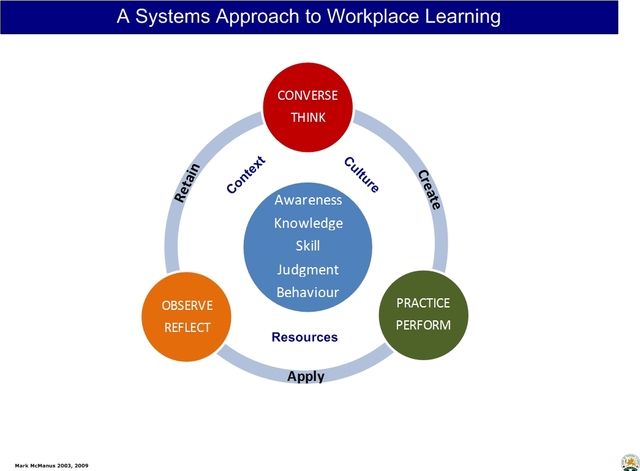 A Systems Approach to Workplace Learning

CONVERSE
THINK

Retain

Context

Culture

Create

Awareness
Knowledge
Skill
Judgment
Behaviour

OBSERVE
REFLECT

Resources

PRACTICE
PERFORM

Apply

Mark McManus 2003, 2009